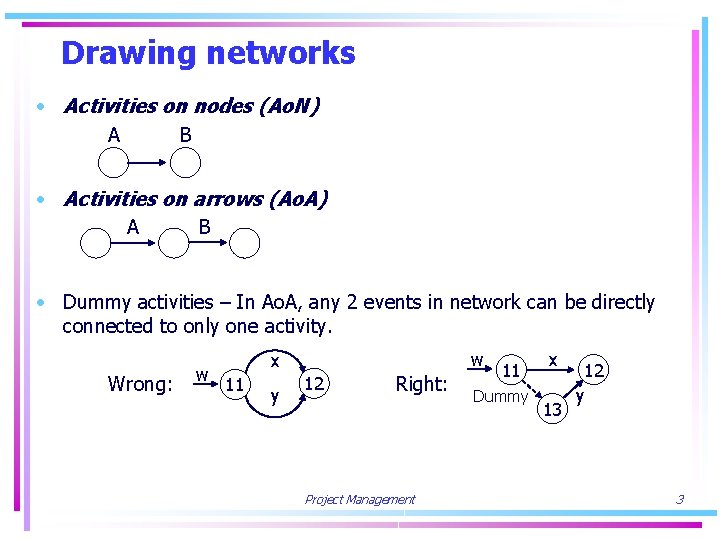 Drawing networks

• Activities on nodes (AoN)

A B

• Activities on arrows (AoA)

A B

• Dummy activities – In AoA, any 2 events in network can be directly connected to only one activity.

Wrong: w 11 x y 12

Right: w 11 x 12 Dummy 13 y

Project Management 3